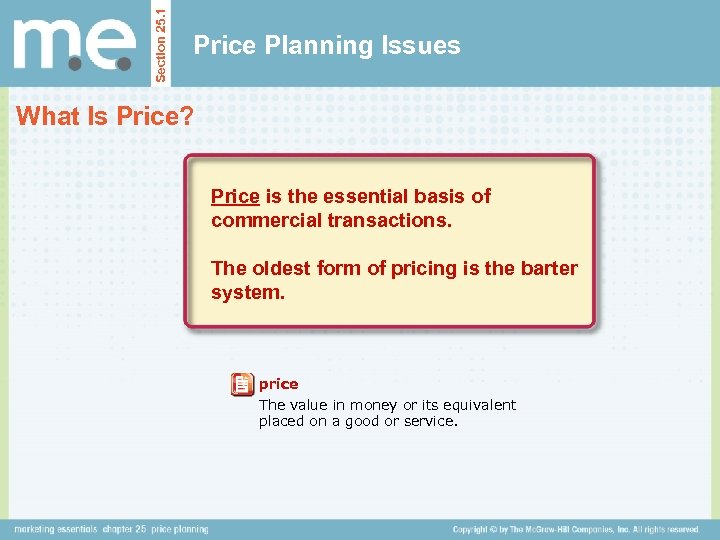 m.e.

Section 25.1

Price Planning Issues

What Is Price?

Price is the essential basis of commercial transactions.

The oldest form of pricing is the barter system.

price

The value in money or its equivalent placed on a good or service.

marketing essentials chapter 25 price planning

Copyright © by The McGraw-Hill Companies, Inc. All rights reserved.